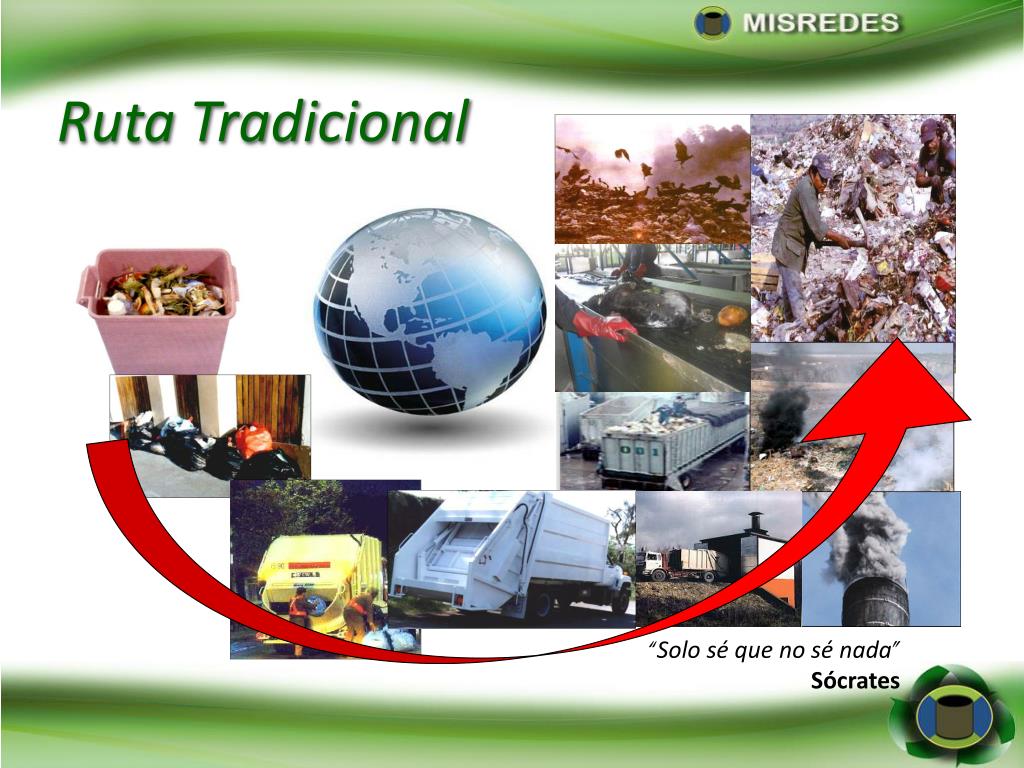 MISREDES

Ruta Tradicional

"Solo sé que no sé nada"
Sócrates